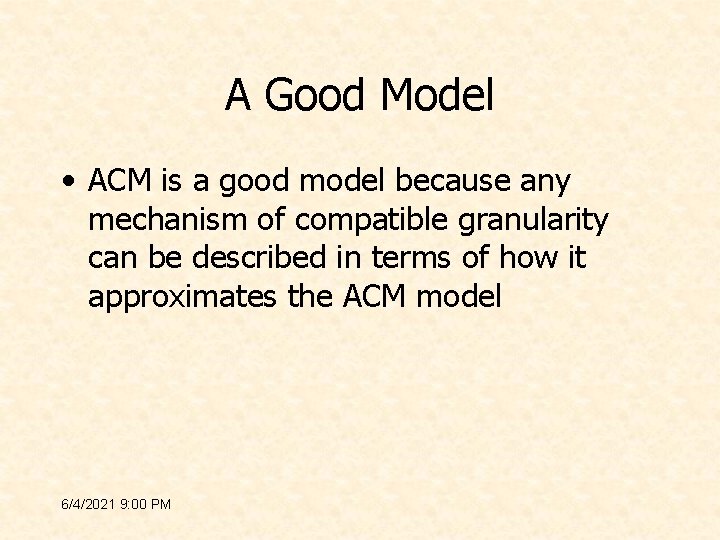 A Good Model

• ACM is a good model because any mechanism of compatible granularity can be described in terms of how it approximates the ACM model

6/4/2021 9:00 PM